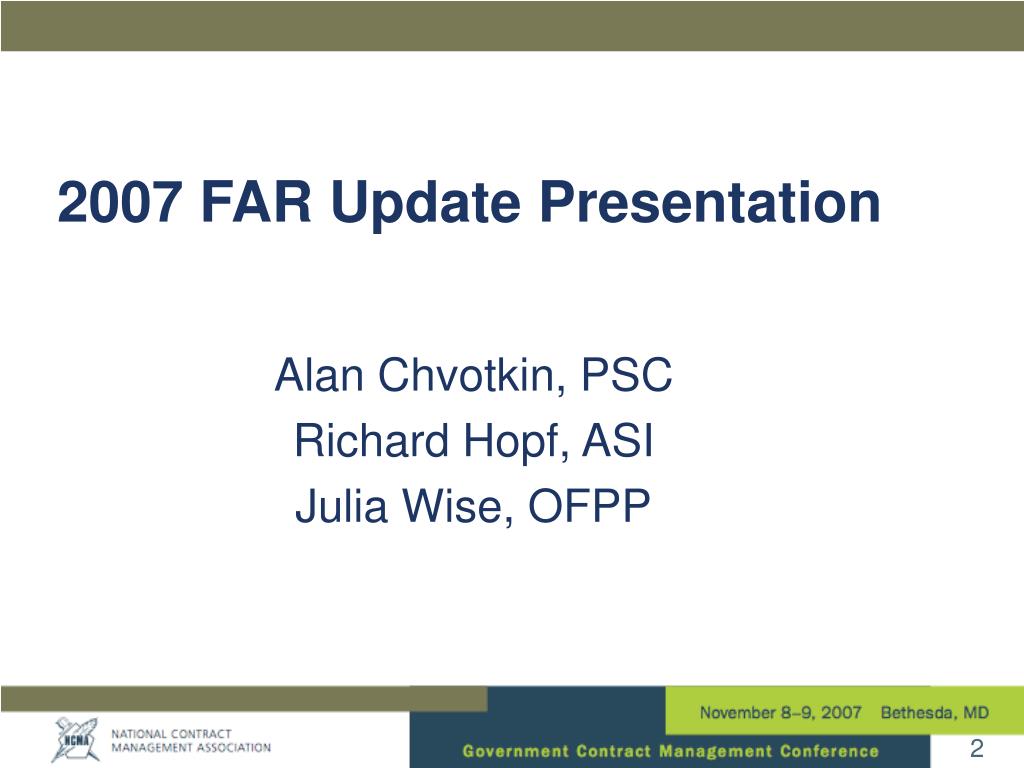 2007 FAR Update Presentation

Alan Chvotkin, PSC
Richard Hopf, ASI
Julia Wise, OFPP

NCMA
NATIONAL CONTRACT MANAGEMENT ASSOCIATION

November 8–9, 2007 Bethesda, MD

Government Contract Management Conference

2